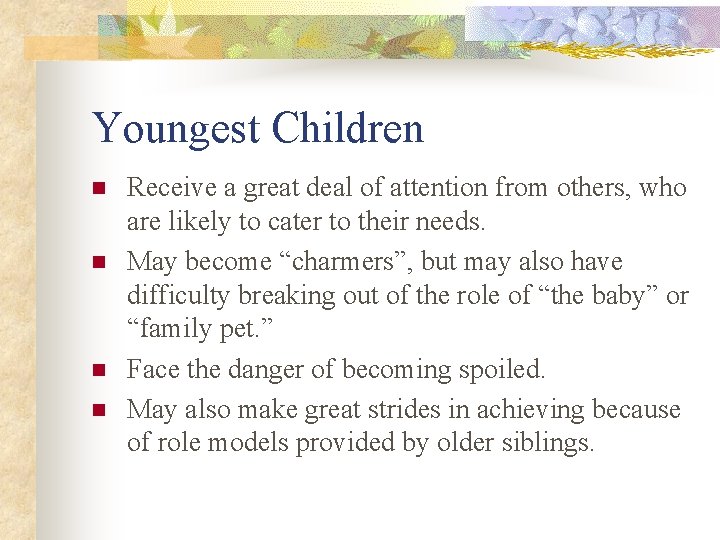 Youngest Children

■ Receive a great deal of attention from others, who are likely to cater to their needs.

■ May become “charmers”, but may also have difficulty breaking out of the role of “the baby” or “family pet.”

■ Face the danger of becoming spoiled.

■ May also make great strides in achieving because of role models provided by older siblings.